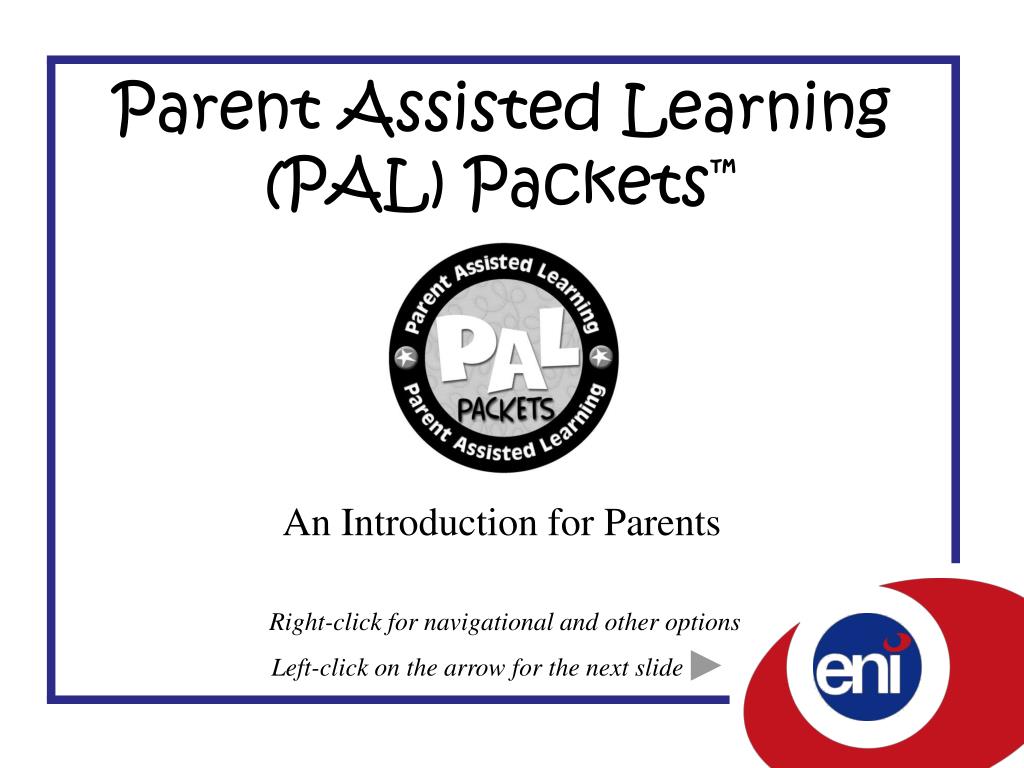 Parent Assisted Learning (PAL) Packets™

Parent Assisted Learning
PAL
PACKETS
Parent Assisted Learning

An Introduction for Parents

Right-click for navigational and other options

Left-click on the arrow for the next slide

eni